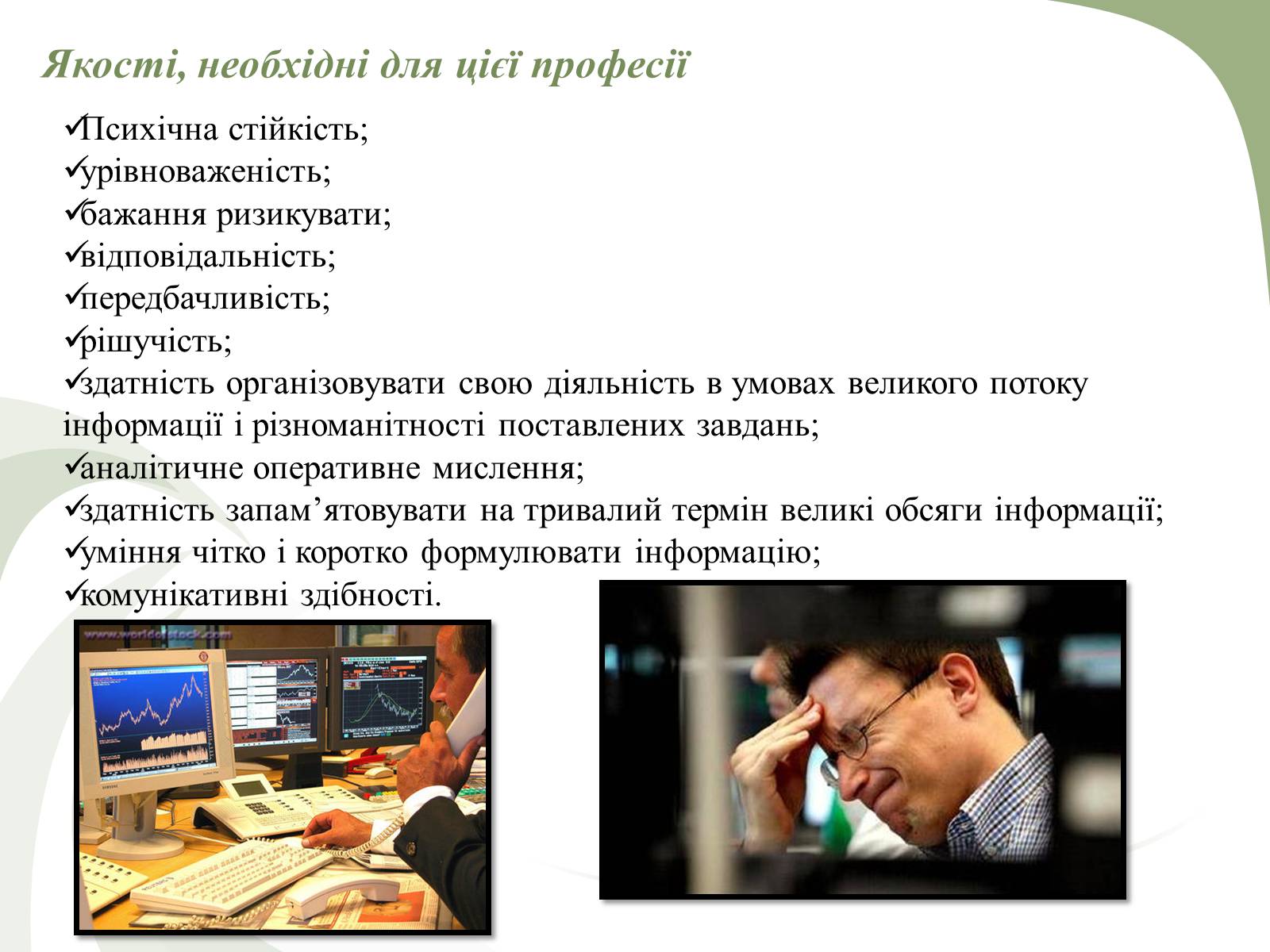 Якості, необхідні для цієї професії

✓Психічна стійкість;
✓урівноваженість;
✓бажання ризикувати;
✓відповідальність;
✓передбачливість;
✓рішучість;
✓здатність організовувати свою діяльність в умовах великого потоку інформації і різноманітності поставлених завдань;
✓аналітичне оперативне мислення;
✓здатність запам’ятовувати на тривалий термін великі обсяги інформації;
✓уміння чітко і коротко формулювати інформацію;
✓комунікативні здібності.

www.worldofstock.com